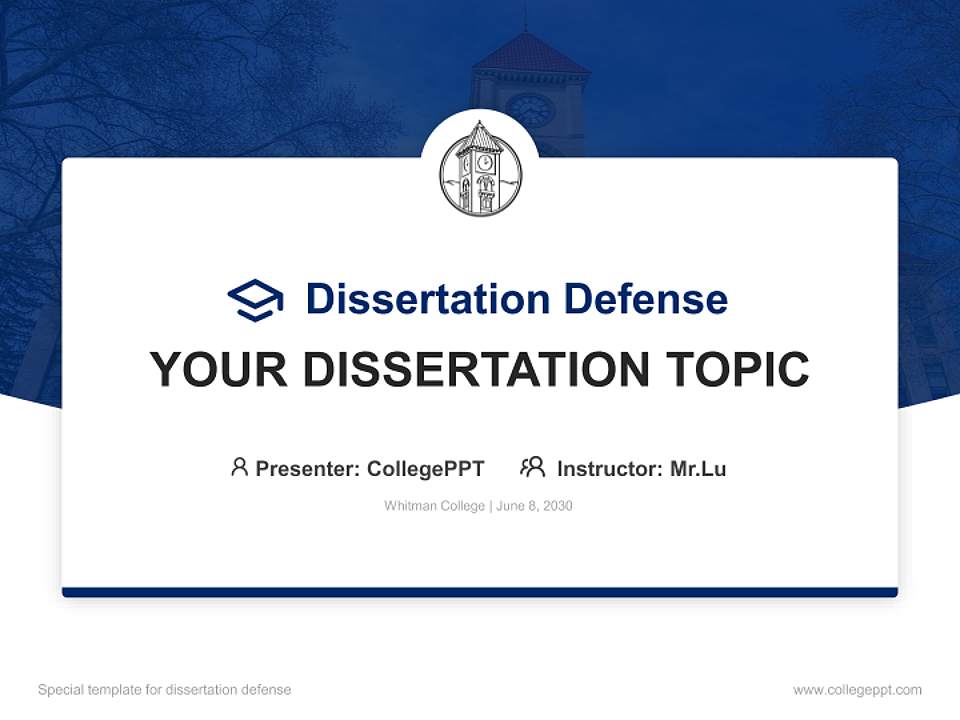 Dissertation Defense

YOUR DISSERTATION TOPIC

Presenter: CollegePPT Instructor: Mr.Lu

Whitman College | June 8, 2030

Special template for dissertation defense

www.collegeppt.com